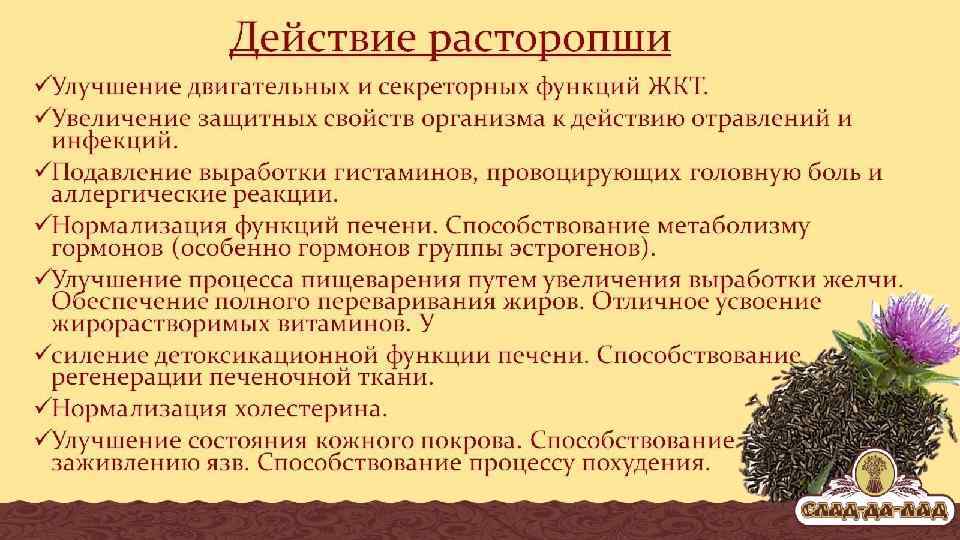 Действие расторопши

✓Улучшение двигательных и секреторных функций ЖКТ.

✓Увеличение защитных свойств организма к действию отравлений и инфекций.

✓Подавление выработки гистаминов, провоцирующих головную боль и аллергические реакции.

✓Нормализация функций печени. Способствование метаболизму гормонов (особенно гормонов группы эстрогенов).

✓Улучшение процесса пищеварения путем увеличения выработки желчи. Обеспечение полного переваривания жиров. Отличное усвоение жирорастворимых витаминов. У

✓силение детоксикационной функции печени. Способствование регенерации печеночной ткани.

✓Нормализация холестерина.

✓Улучшение состояния кожного покрова. Способствование заживлению язв. Способствование процессу похудения.

СЛАД-ДА-ЛАД